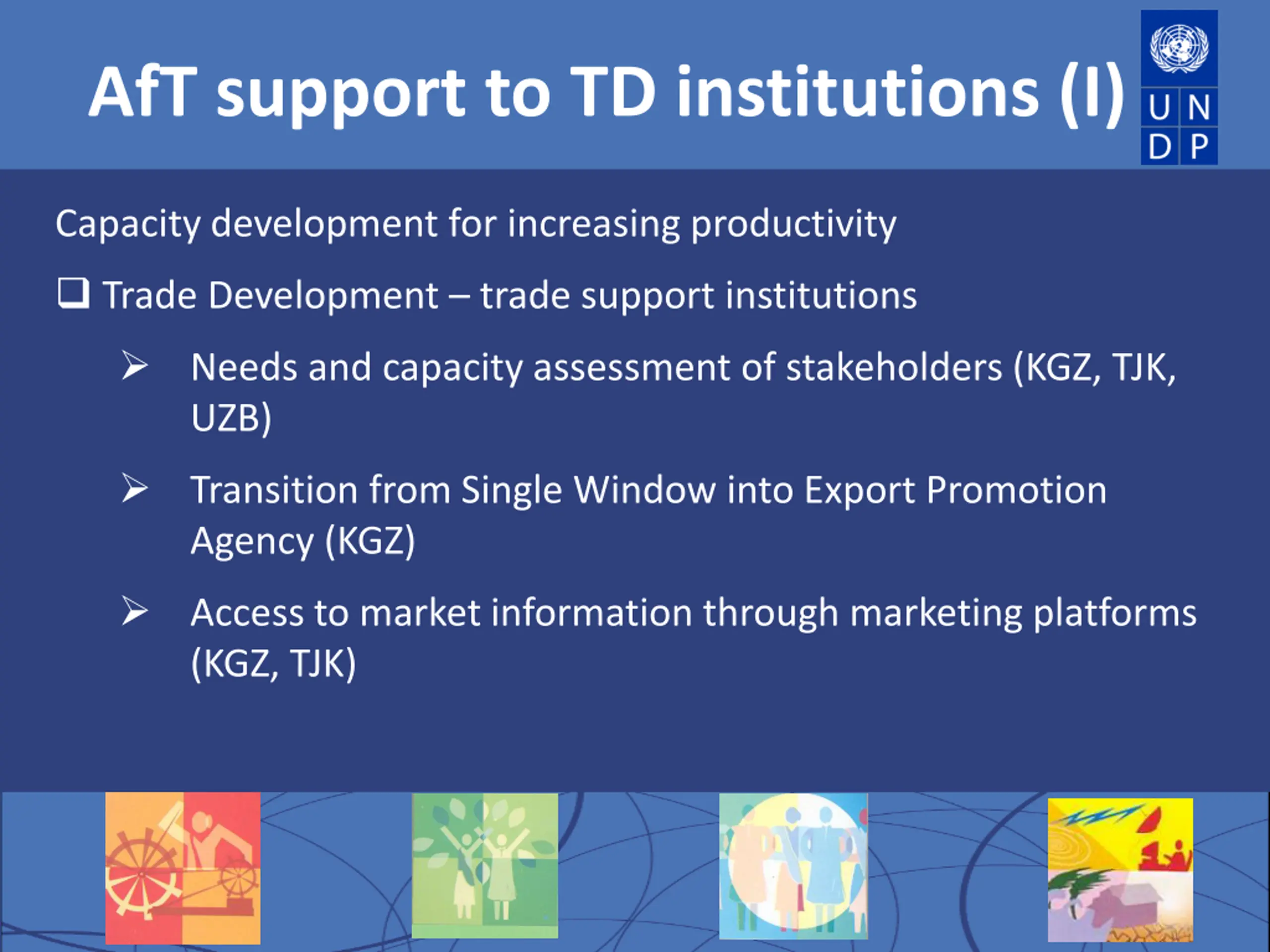 AfT support to TD institutions (I)

U N
D P

Capacity development for increasing productivity

❑ Trade Development – trade support institutions

➢ Needs and capacity assessment of stakeholders (KGZ, TJK, UZB)

➢ Transition from Single Window into Export Promotion Agency (KGZ)

➢ Access to market information through marketing platforms (KGZ, TJK)